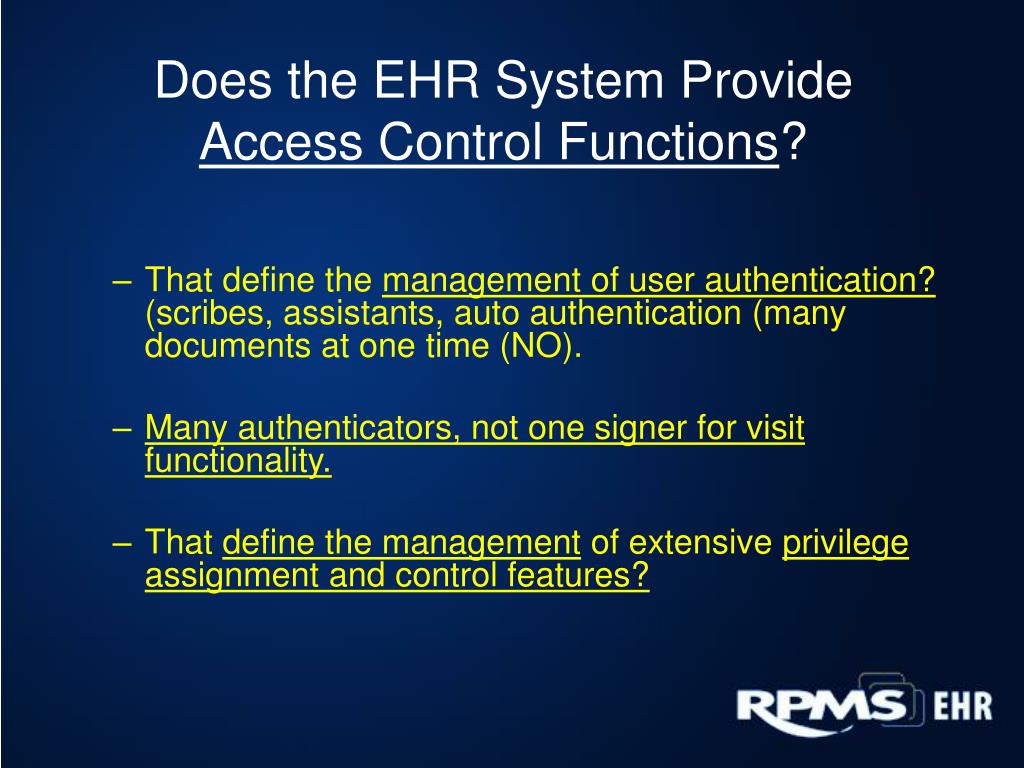 Does the EHR System Provide Access Control Functions?

– That define the management of user authentication? (scribes, assistants, auto authentication (many documents at one time (NO).

– Many authenticators, not one signer for visit functionality.

– That define the management of extensive privilege assignment and control features?

RPMS EHR